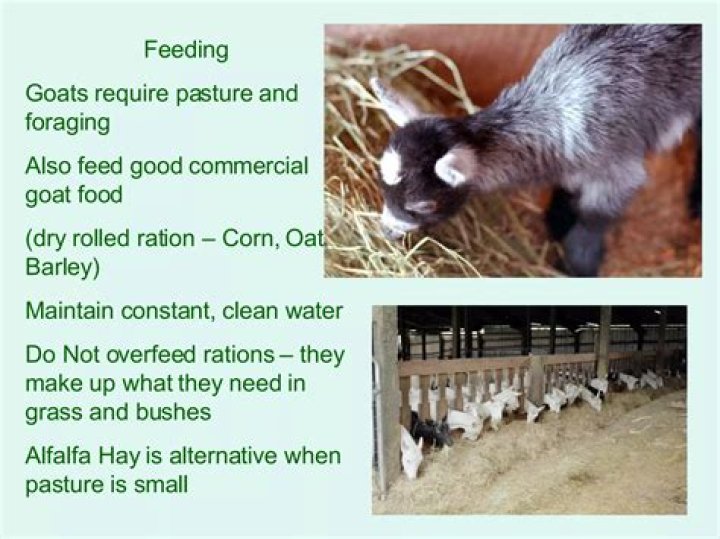 Feeding

Goats require pasture and foraging

Also feed good commercial goat food

(dry rolled ration – Corn, Oat Barley)

Maintain constant, clean water

Do Not overfeed rations – they make up what they need in grass and bushes

Alfalfa Hay is alternative when pasture is small